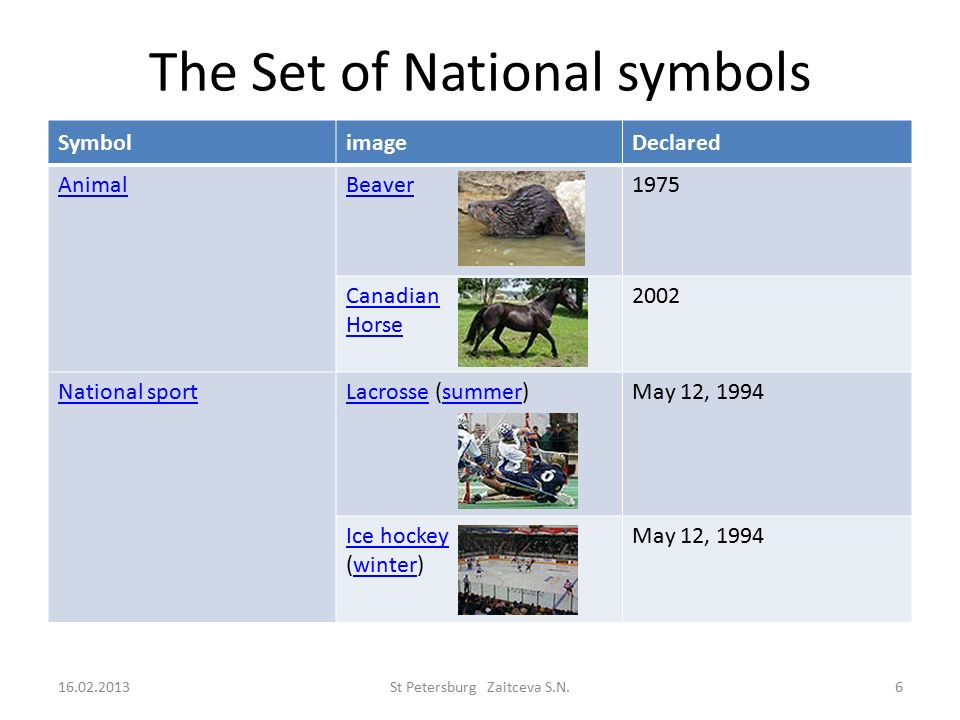 The Set of National symbols

| Symbol | image | Declared |
|---|---|---|
| Animal | Beaver | 1975 |
| | Canadian Horse | 2002 |
| National sport | Lacrosse (summer) | May 12, 1994 |
| | Ice hockey (winter) | May 12, 1994 |

16.02.2013 St Petersburg Zaitceva S.N. 6